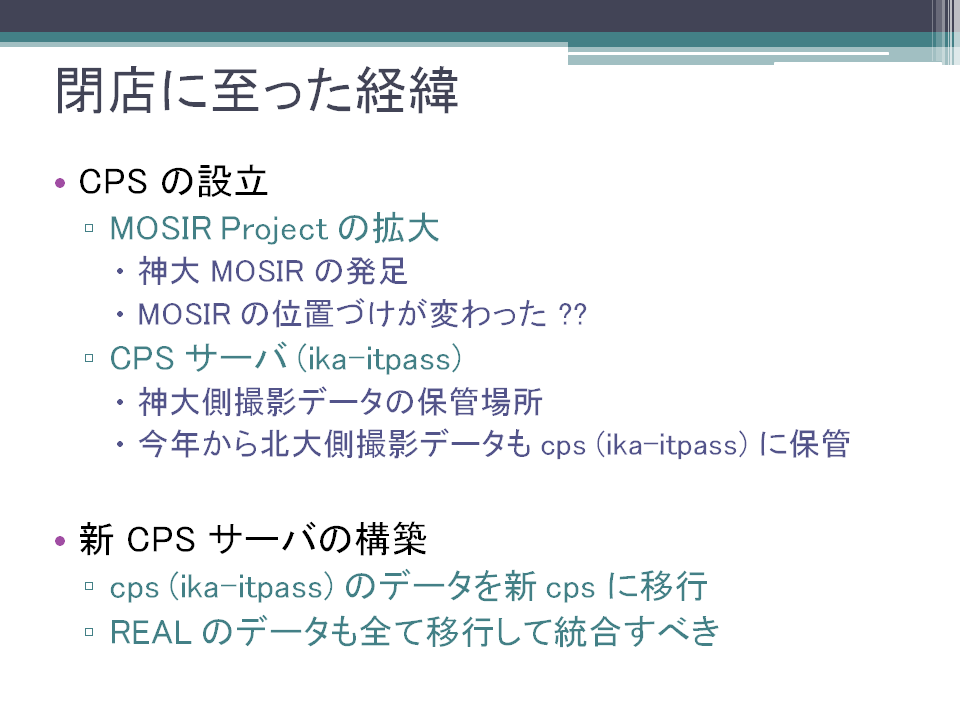 閉店に至った経緯

• CPS の設立
▫ MOSIR Project の拡大
・神大 MOSIR の発足
・MOSIR の位置づけが変わった ??
▫ CPS サーバ (ika-itpass)
・神大側撮影データの保管場所
・今年から北大側撮影データも cps (ika-itpass) に保管

• 新 CPS サーバの構築
▫ cps (ika-itpass) のデータを新 cps に移行
▫ REAL のデータも全て移行して統合すべき